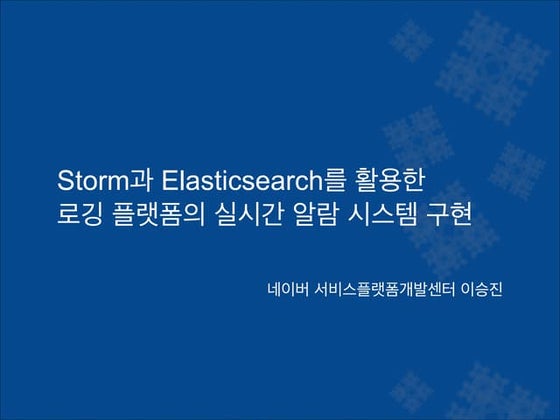 Storm과 Elasticsearch를 활용한
로깅 플랫폼의 실시간 알람 시스템 구현

네이버 서비스플랫폼개발센터 이승진